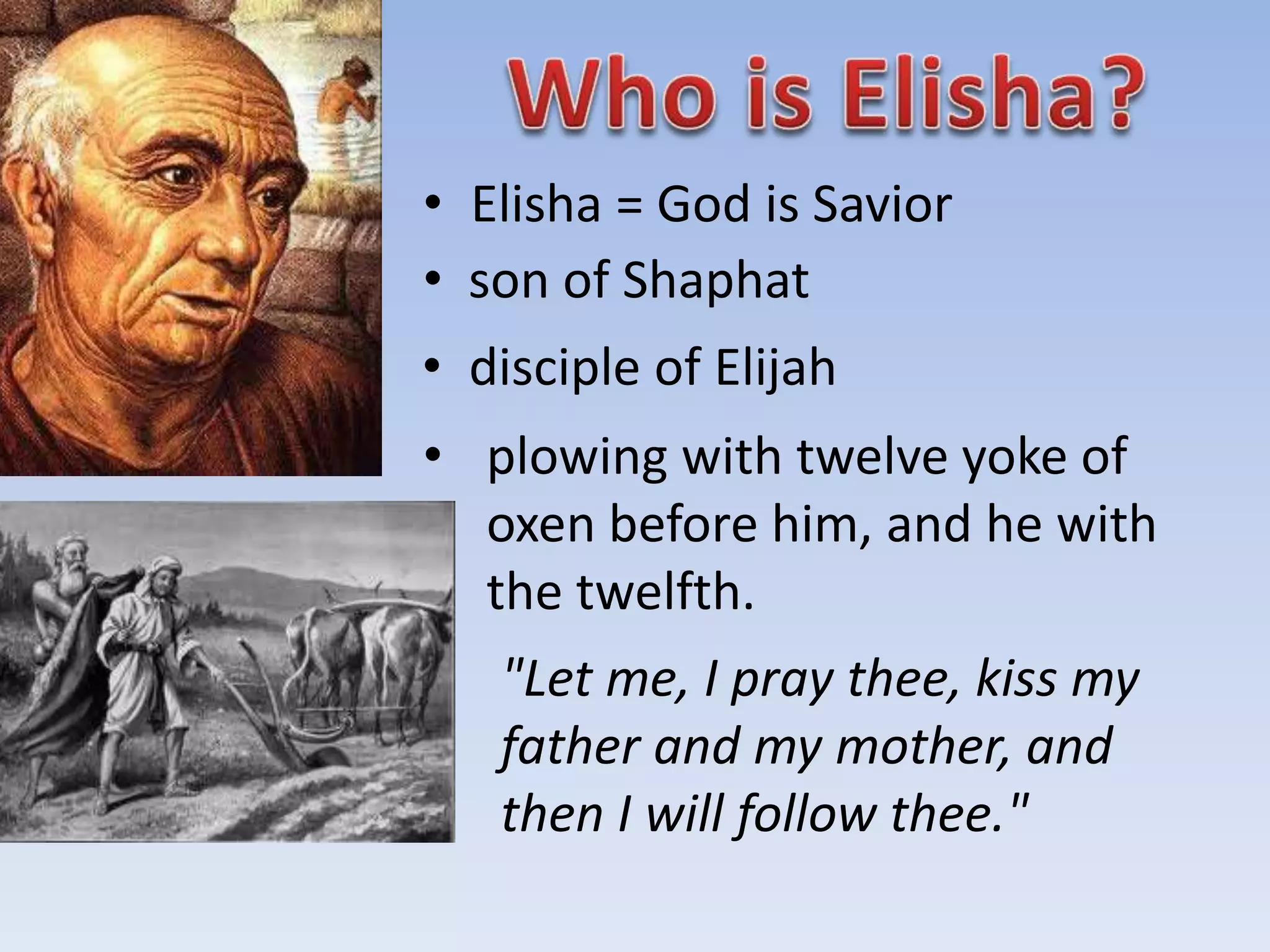 Who is Elisha?

• Elisha = God is Savior
• son of Shaphat
• disciple of Elijah
• plowing with twelve yoke of oxen before him, and he with the twelfth.

"Let me, I pray thee, kiss my father and my mother, and then I will follow thee."